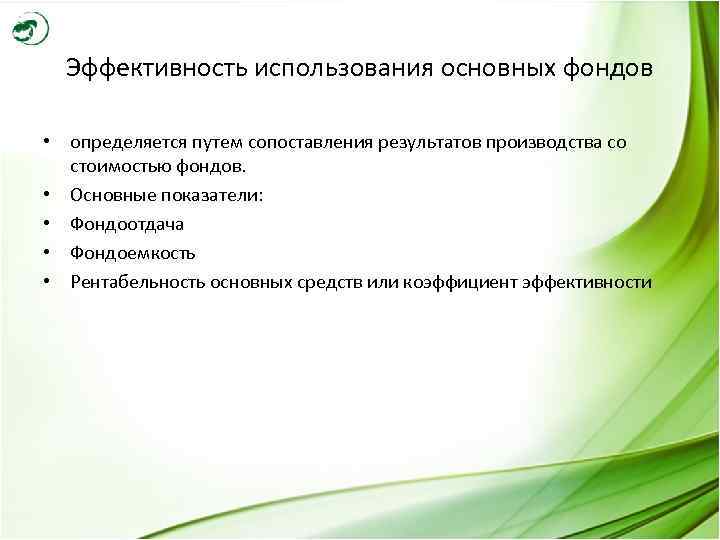 Эффективность использования основных фондов

• определяется путем сопоставления результатов производства со стоимостью фондов.
• Основные показатели:
• Фондоотдача
• Фондоемкость
• Рентабельность основных средств или коэффициент эффективности